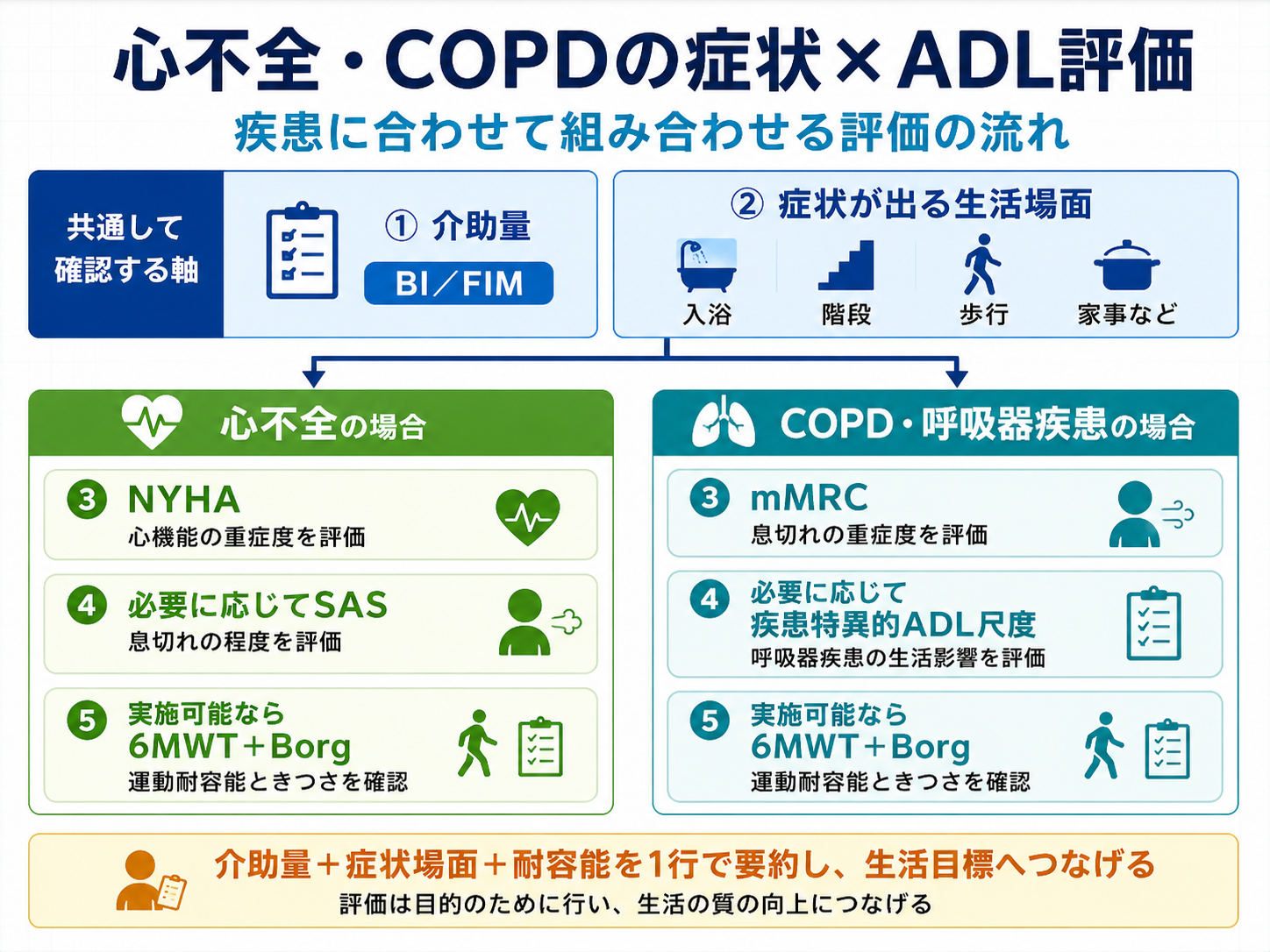 心不全・COPDの症状×ADL評価

疾患に合わせて組み合わせる評価の流れ

共通して確認する軸

① 介助量

BI／FIM

② 症状が出る生活場面

入浴

階段

歩行

家事など

心不全の場合

③ NYHA
心機能の重症度を評価

④ 必要に応じてSAS
息切れの程度を評価

⑤ 実施可能なら
6MWT＋Borg
運動耐容能ときつさを確認

COPD・呼吸器疾患の場合

③ mMRC
息切れの重症度を評価

④ 必要に応じて
疾患特異的ADL尺度
呼吸器疾患の生活影響を評価

⑤ 実施可能なら
6MWT＋Borg
運動耐容能ときつさを確認

介助量＋症状場面＋耐容能を1行で要約し、生活目標へつなげる

評価は目的のために行い、生活の質の向上につなげる